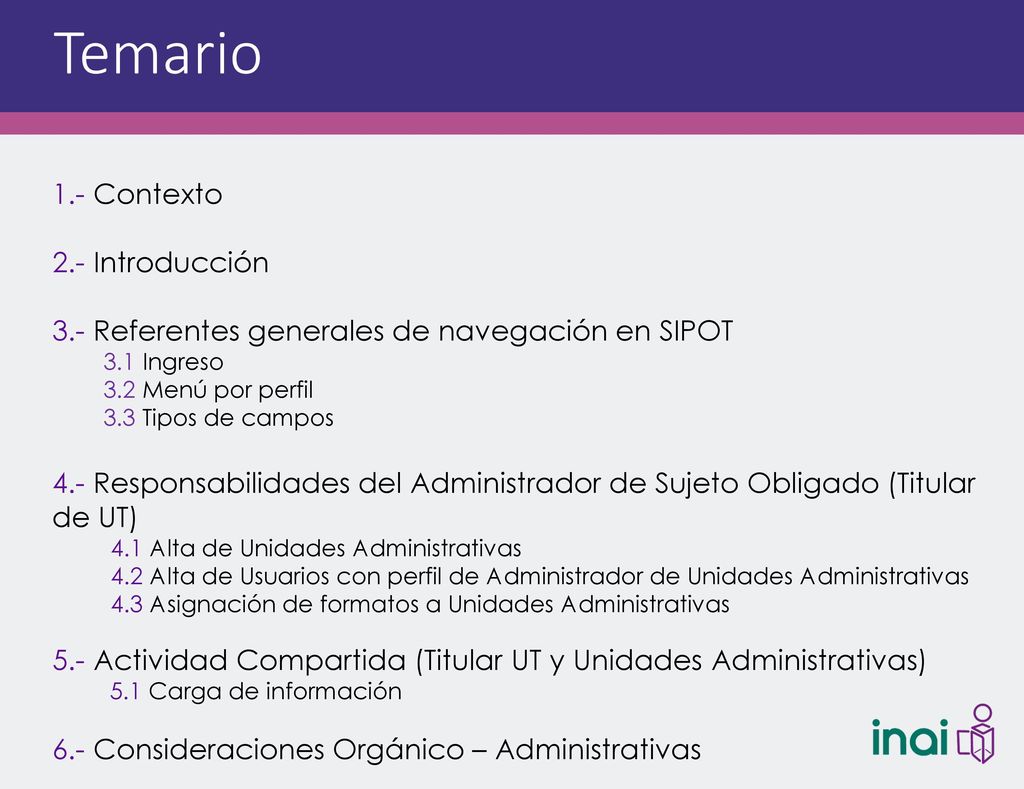 Temario

1.- Contexto

2.- Introducción

3.- Referentes generales de navegación en SIPOT
3.1 Ingreso
3.2 Menú por perfil
3.3 Tipos de campos

4.- Responsabilidades del Administrador de Sujeto Obligado (Titular de UT)
4.1 Alta de Unidades Administrativas
4.2 Alta de Usuarios con perfil de Administrador de Unidades Administrativas
4.3 Asignación de formatos a Unidades Administrativas

5.- Actividad Compartida (Titular UT y Unidades Administrativas)
5.1 Carga de información

6.- Consideraciones Orgánico – Administrativas

inai